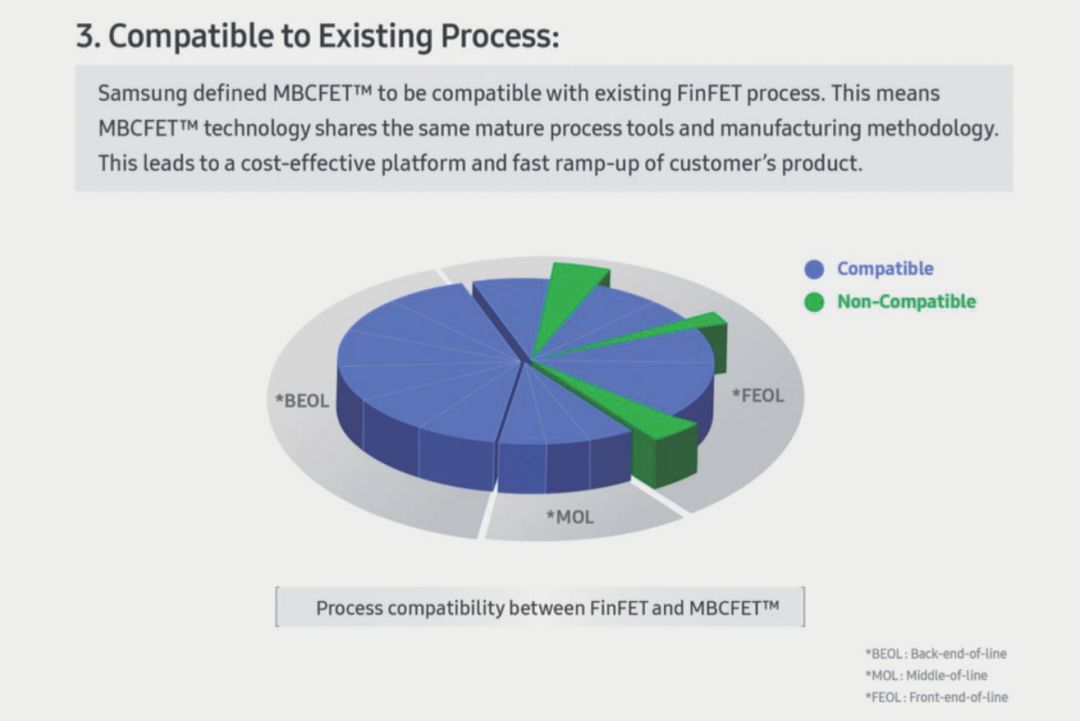 3. Compatible to Existing Process:

Samsung defined MBCFET™ to be compatible with existing FinFET process. This means MBCFET™ technology shares the same mature process tools and manufacturing methodology. This leads to a cost-effective platform and fast ramp-up of customer's product.

Compatible
Non-Compatible

*BEOL
*FEOL
*MOL

Process compatibility between FinFET and MBCFET™

*BEOL : Back-end-of-line
*MOL : Middle-of-line
*FEOL : Front-end-of-line